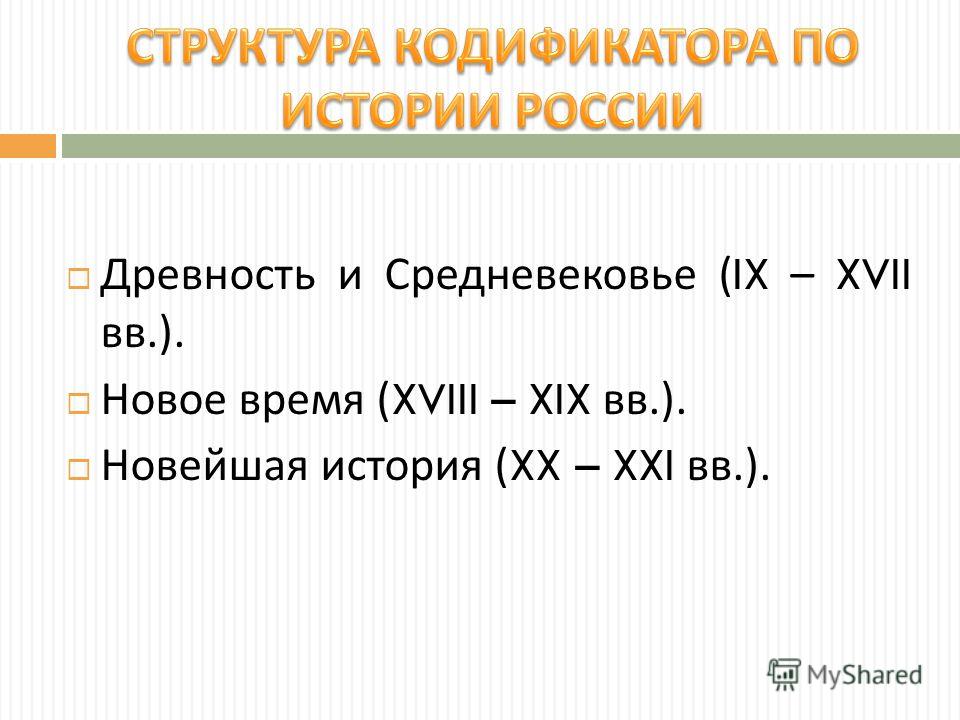 СТРУКТУРА КОДИФИКАТОРА ПО ИСТОРИИ РОССИИ

Древность и Средневековье (IX – XVII вв.).

Новое время (XVIII – XIX вв.).

Новейшая история (XX – XXI вв.).

MyShared